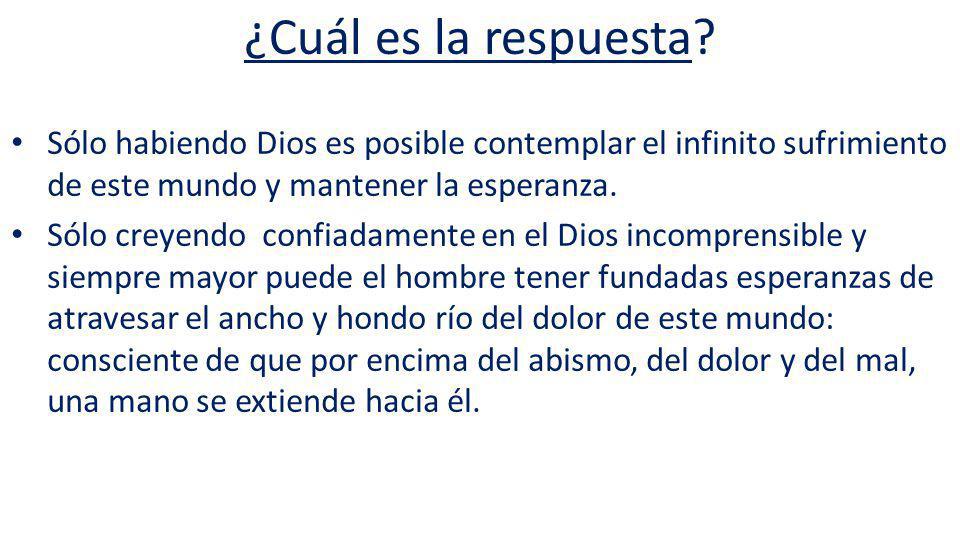 ¿Cuál es la respuesta?

• Sólo habiendo Dios es posible contemplar el infinito sufrimiento de este mundo y mantener la esperanza.
• Sólo creyendo confiadamente en el Dios incomprensible y siempre mayor puede el hombre tener fundadas esperanzas de atravesar el ancho y hondo río del dolor de este mundo: consciente de que por encima del abismo, del dolor y del mal, una mano se extiende hacia él.